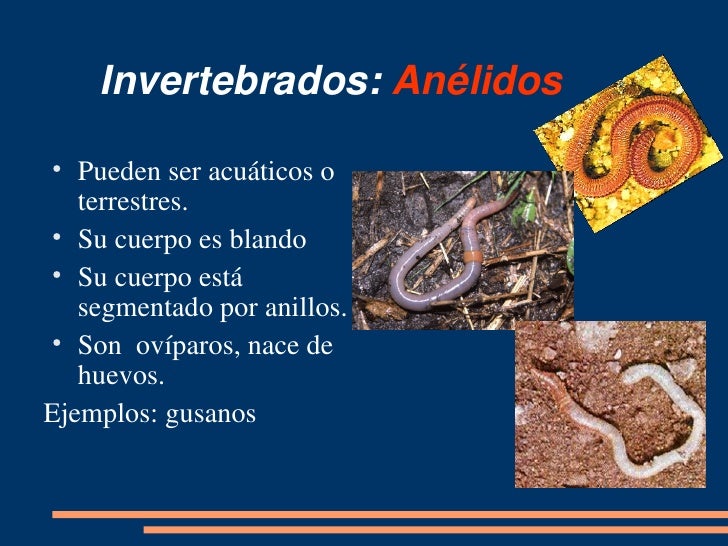 Invertebrados: Anélidos

• Pueden ser acuáticos o terrestres.
• Su cuerpo es blando
• Su cuerpo está segmentado por anillos.
• Son ovíparos, nace de huevos.

Ejemplos: gusanos